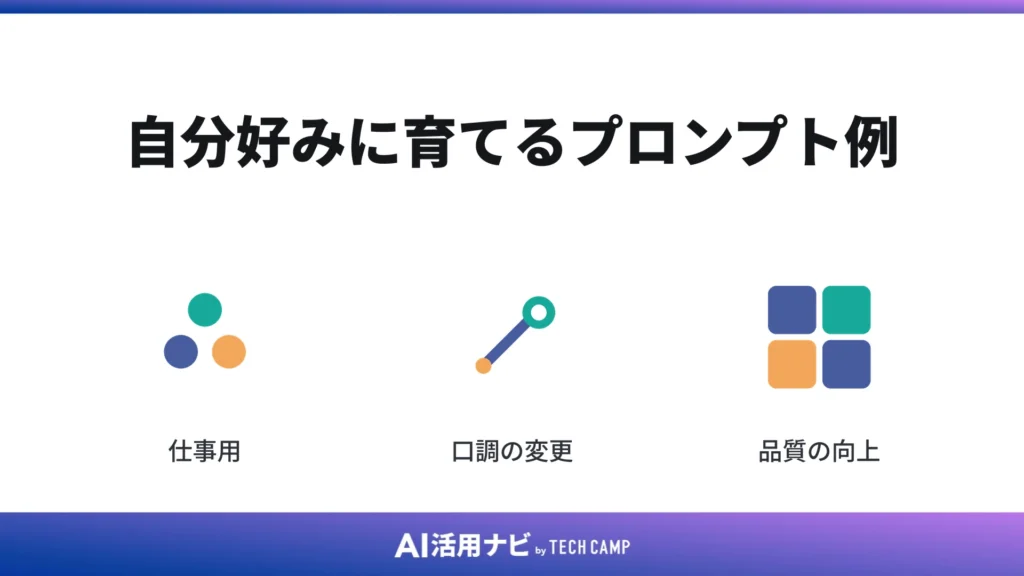 自分好みに育てるプロンプト例

仕事用

口調の変更

品質の向上

AI活用ナビ by TECH CAMP